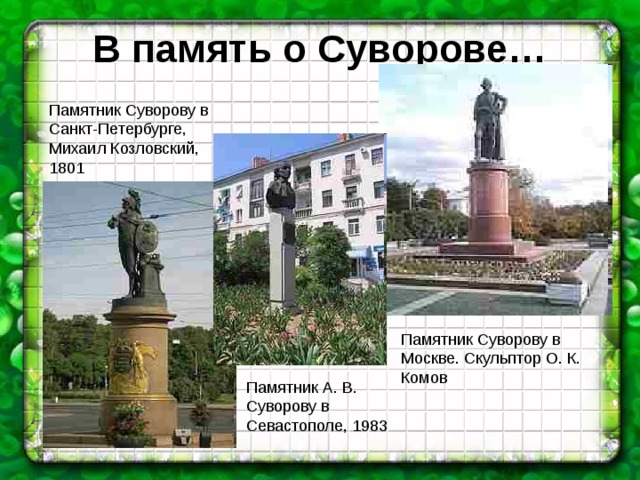 В память о Суворове…

Памятник Суворову в Санкт-Петербурге, Михаил Козловский, 1801

Памятник А. В. Суворову в Севастополе, 1983

Памятник Суворову в Москве. Скульптор О. К. Комов